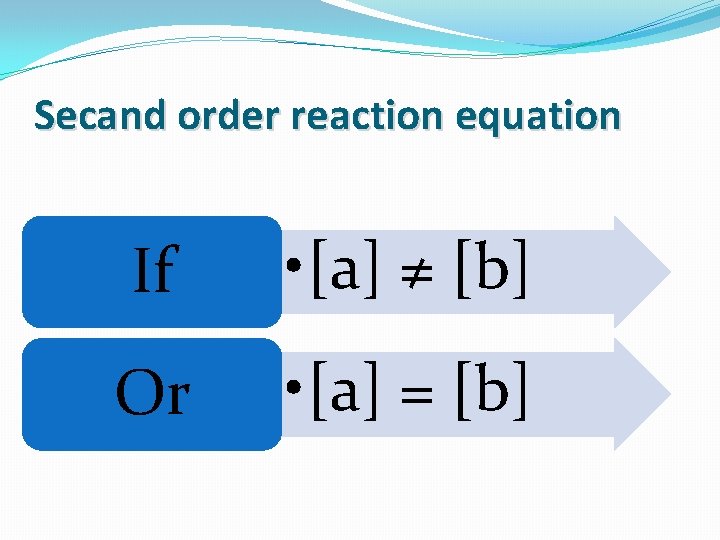 Secand order reaction equation

If

• $[a] \neq [b]$

Or

• $[a] = [b]$